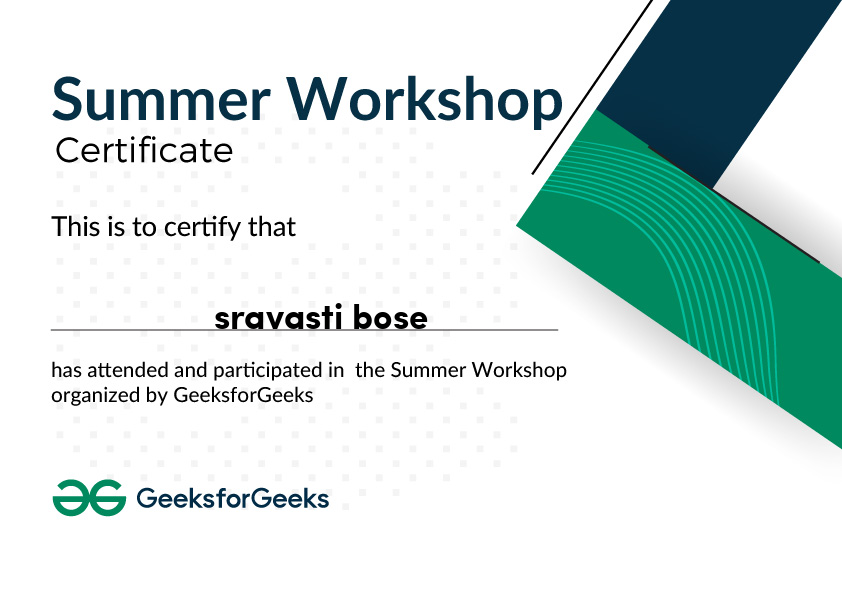 Summer Workshop
Certificate

This is to certify that

sravasti bose

has attended and participated in the Summer Workshop organized by GeeksforGeeks

GeeksforGeeks